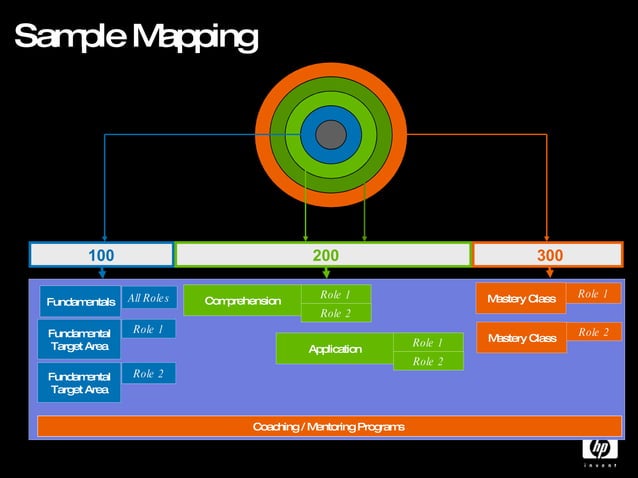 Sample Mapping

100

200

300

Fundamentals

All Roles

Fundamental Target Area

Role 1

Fundamental Target Area

Role 2

Comprehension

Role 1

Role 2

Application

Role 1

Role 2

Mastery Class

Role 1

Mastery Class

Role 2

Coaching / Mentoring Programs

hp

invent